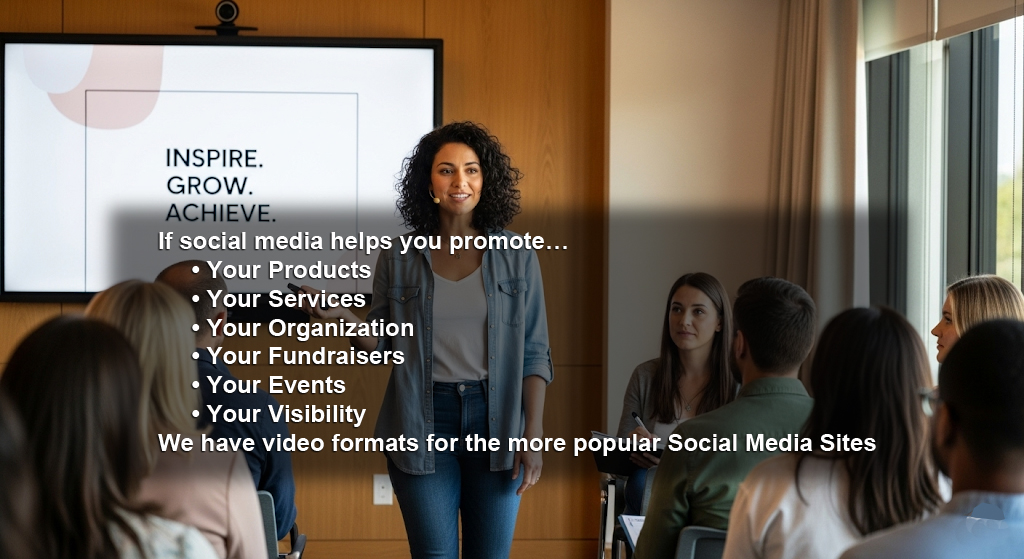 INSPIRE.
GROW.
ACHIEVE.

If social media helps you promote…
• Your Products
• Your Services
• Your Organization
• Your Fundraisers
• Your Events
• Your Visibility
We have video formats for the more popular Social Media Sites